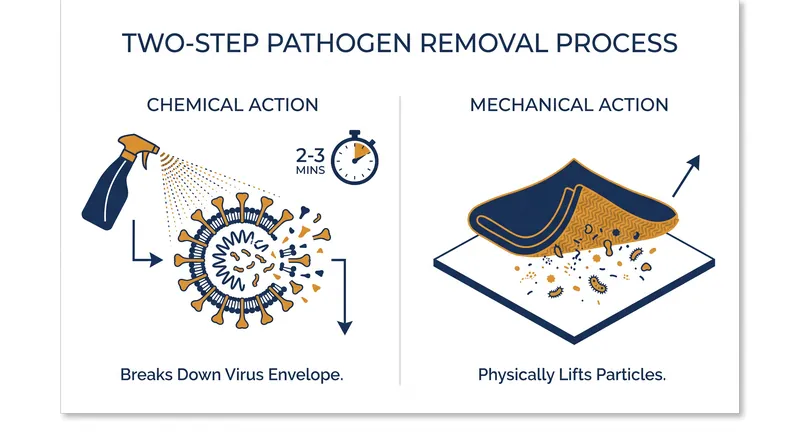 TWO-STEP PATHOGEN REMOVAL PROCESS

CHEMICAL ACTION

2-3
MINS

Breaks Down Virus Envelope.

MECHANICAL ACTION

Physically Lifts Particles.